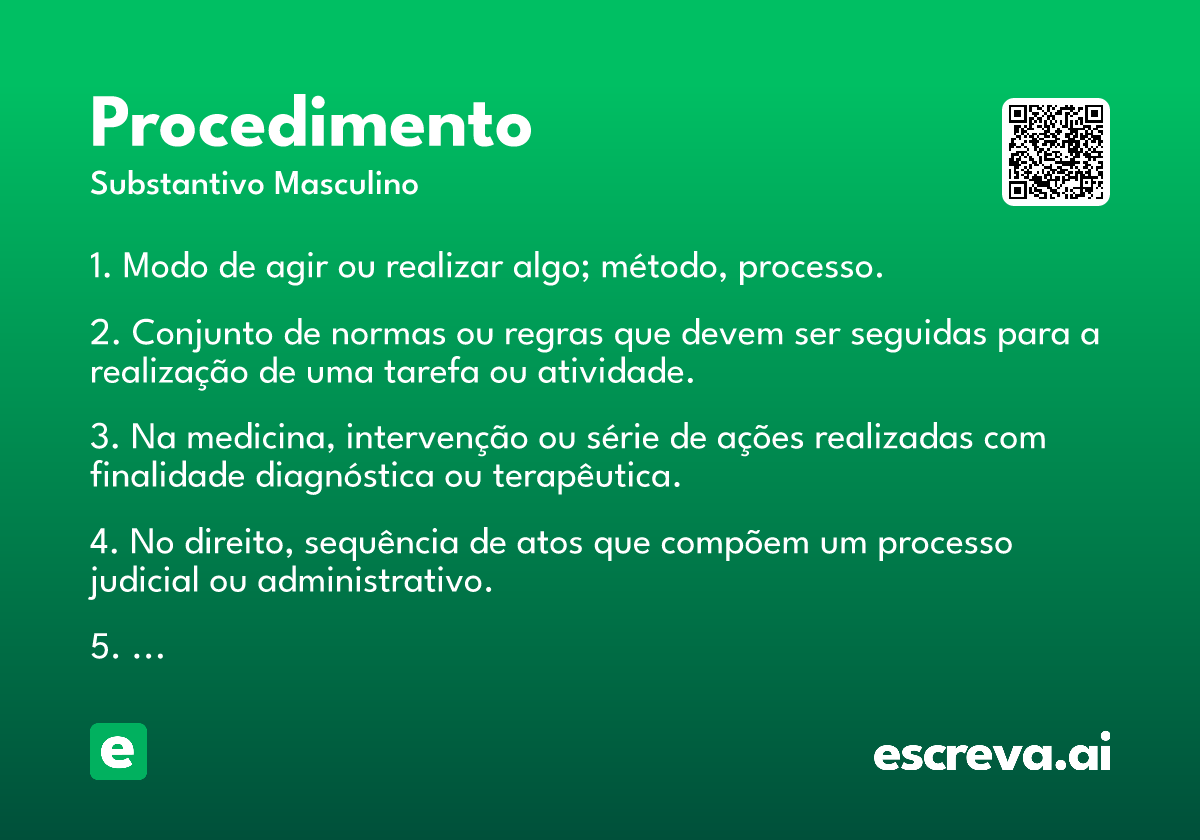 Procedimento
Substantivo Masculino

1. Modo de agir ou realizar algo; método, processo.

2. Conjunto de normas ou regras que devem ser seguidas para a realização de uma tarefa ou atividade.

3. Na medicina, intervenção ou série de ações realizadas com finalidade diagnóstica ou terapêutica.

4. No direito, sequência de atos que compõem um processo judicial ou administrativo.

5. ...

e

escreva.ai